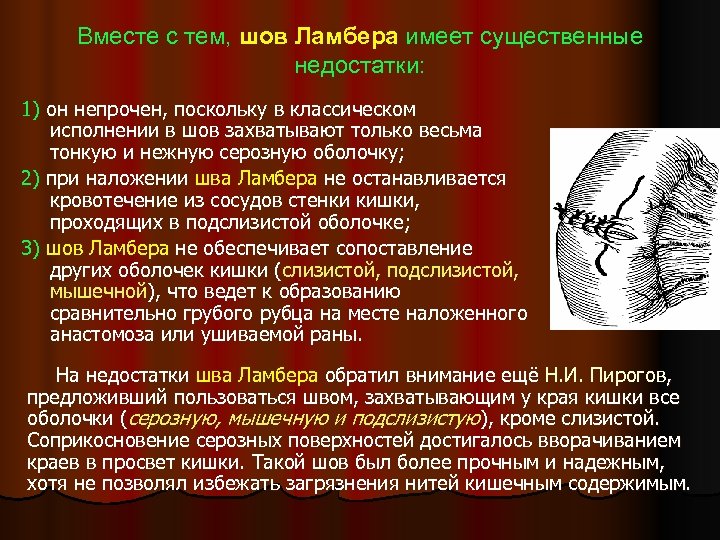 Вместе с тем, шов Ламбера имеет существенные недостатки:

1) он непрочен, поскольку в классическом исполнении в шов захватывают только весьма тонкую и нежную серозную оболочку;

2) при наложении шва Ламбера не останавливается кровотечение из сосудов стенки кишки, проходящих в подслизистой оболочке;

3) шов Ламбера не обеспечивает сопоставление других оболочек кишки (слизистой, подслизистой, мышечной), что ведет к образованию сравнительно грубого рубца на месте наложенного анастомоза или ушиваемой раны.

На недостатки шва Ламбера обратил внимание ещё Н.И. Пирогов, предложивший пользоваться швом, захватывающим у края кишки все оболочки (серозную, мышечную и подслизистую), кроме слизистой. Соприкосновение серозных поверхностей достигалось вворачиванием краев в просвет кишки. Такой шов был более прочным и надежным, хотя не позволял избежать загрязнения нитей кишечным содержимым.